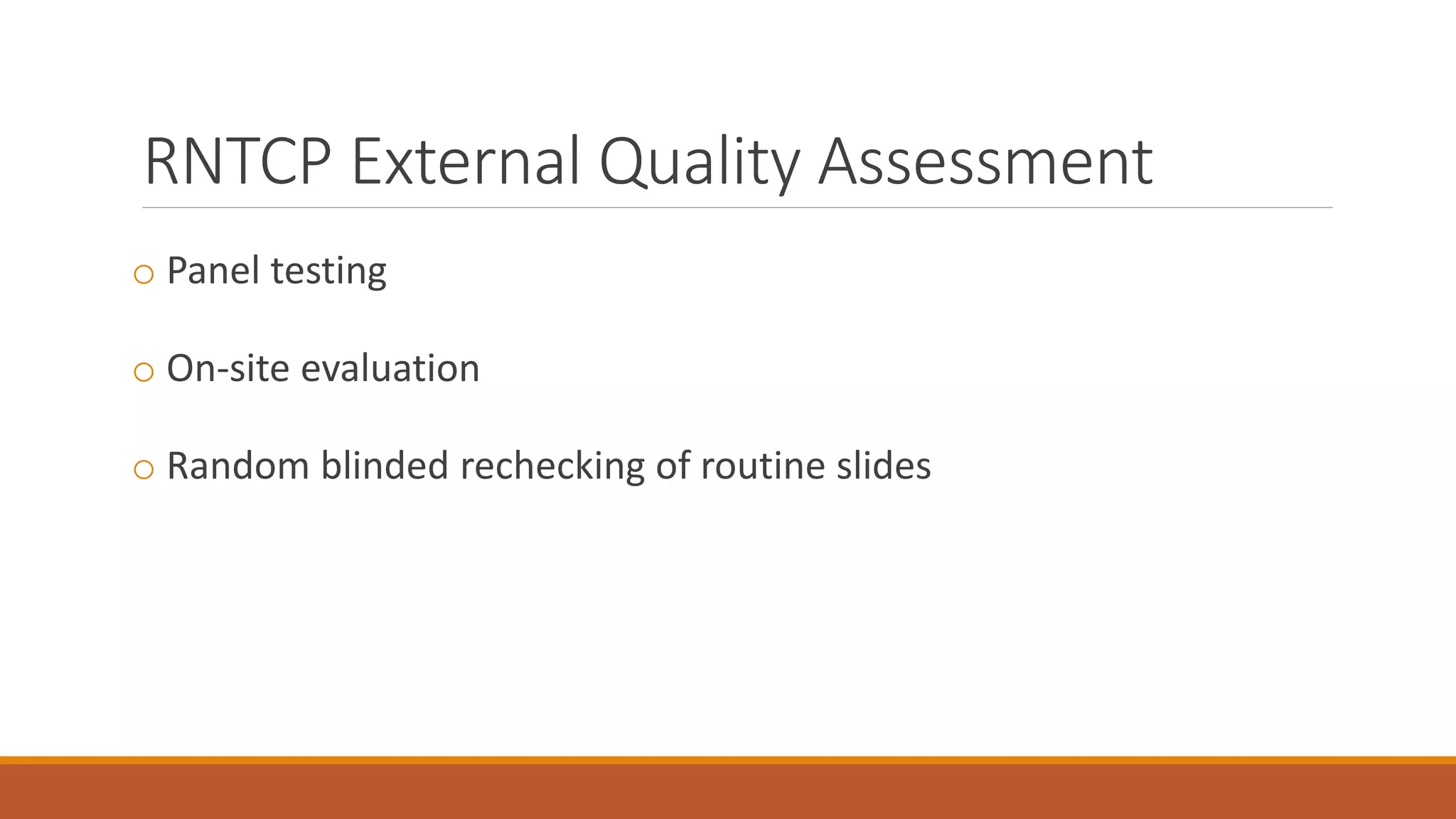 RNTCP External Quality Assessment

○ Panel testing

○ On-site evaluation

○ Random blinded rechecking of routine slides